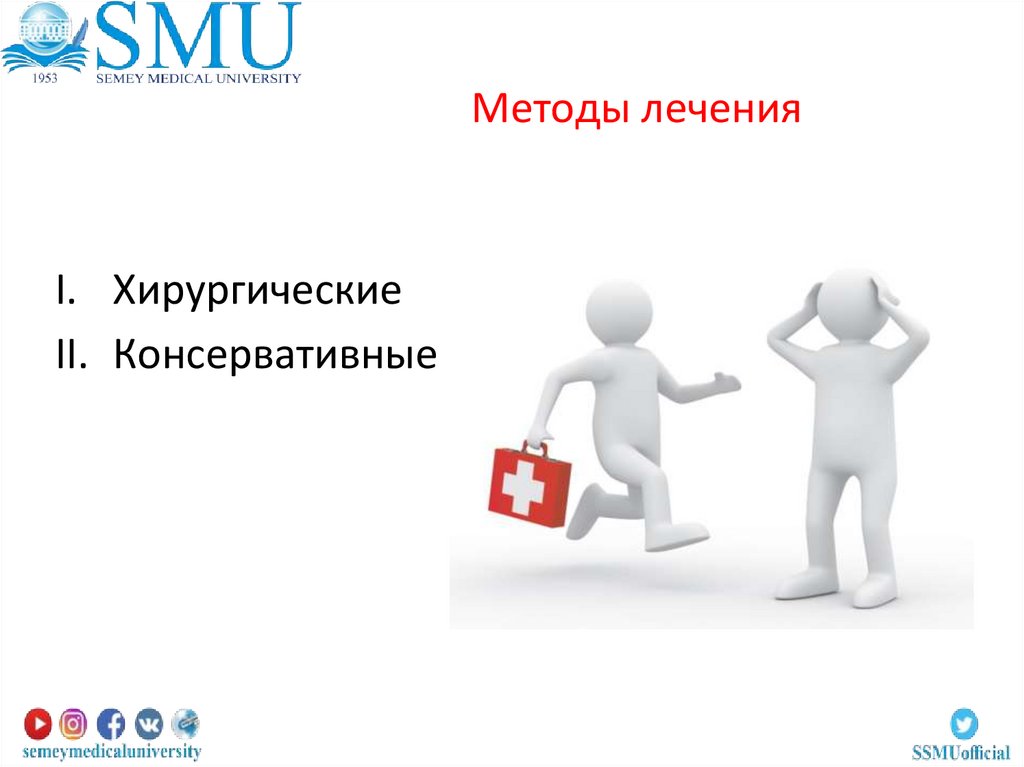 SMU
1953 SEMEY MEDICAL UNIVERSITY

Методы лечения

I. Хирургические
II. Консервативные

semeymedicaluniversity

SSMUofficial